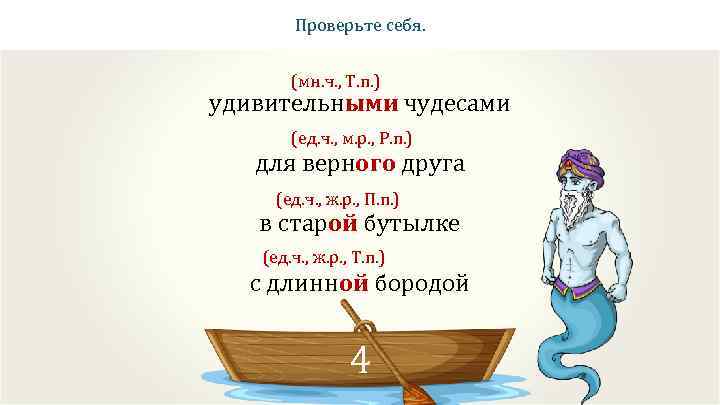 Проверьте себя.

(мн.ч., Т.п.)
удивительными чудесами

(ед.ч., м.р., Р.п.)
для верного друга

(ед.ч., ж.р., П.п.)
в старой бутылке

(ед.ч., ж.р., Т.п.)
с длинной бородой

4